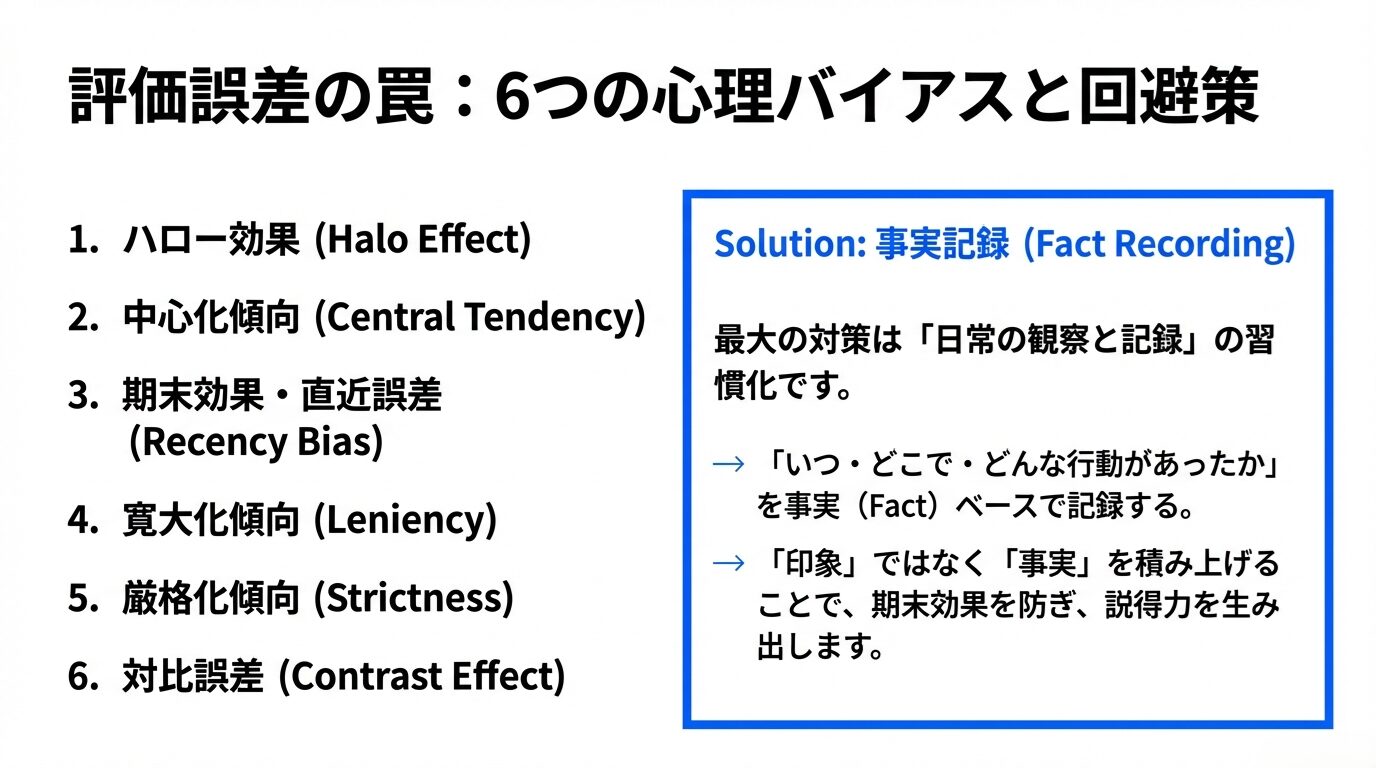 評価誤差の罠：6つの心理バイアスと回避策

1. ハロー効果 (Halo Effect)
2. 中心化傾向 (Central Tendency)
3. 期末効果・直近誤差 (Recency Bias)
4. 寛大化傾向 (Leniency)
5. 厳格化傾向 (Strictness)
6. 対比誤差 (Contrast Effect)

Solution: 事実記録 (Fact Recording)

最大の対策は「日常の観察と記録」の習慣化です。

→ 「いつ・どこで・どんな行動があったか」を事実（Fact）ベースで記録する。

→ 「印象」ではなく「事実」を積み上げることで、期末効果を防ぎ、説得力を生み出します。